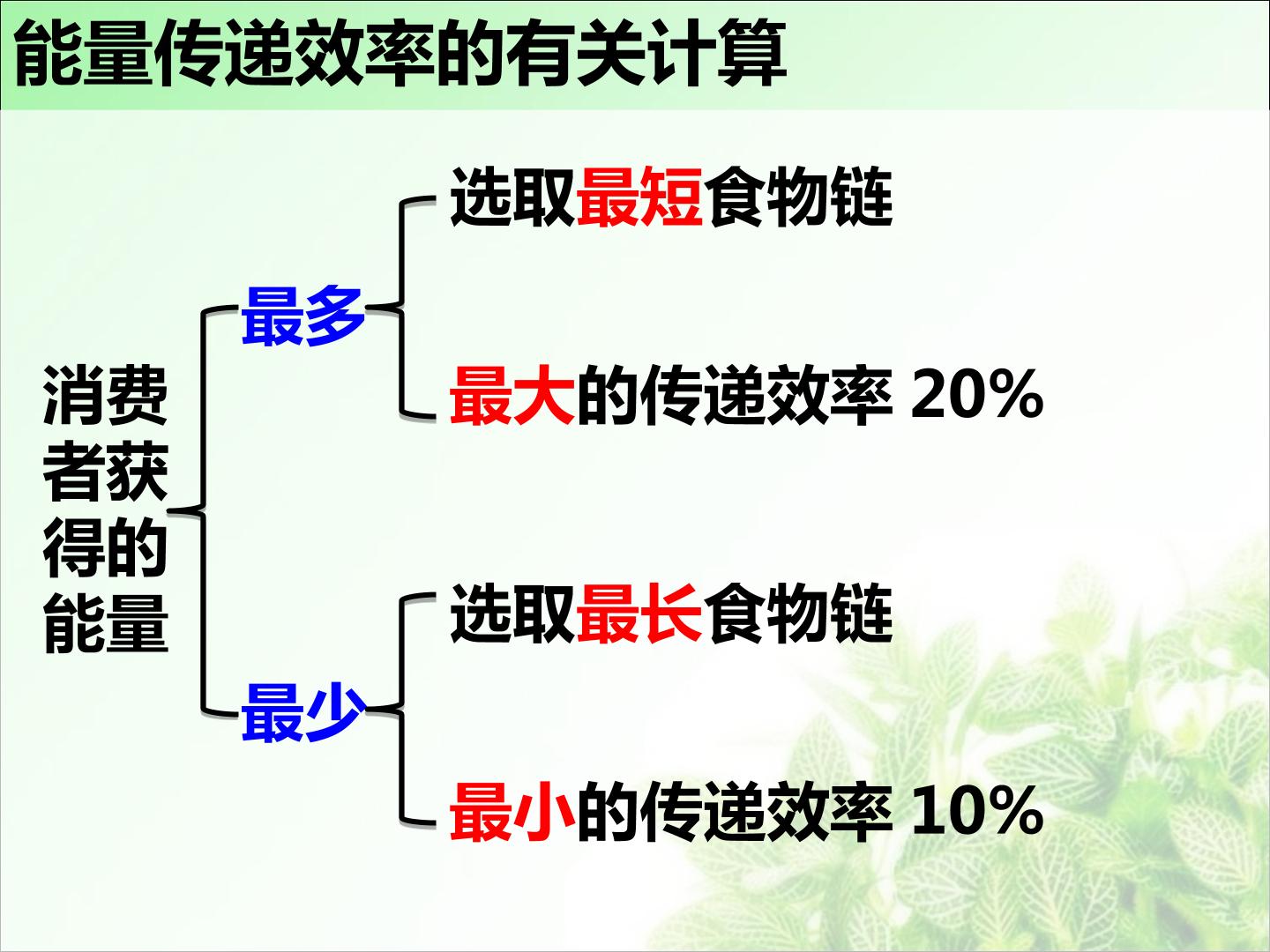 能量传递效率的有关计算

消费者获得的能量

最多

选取最短食物链

最大的传递效率 20%

最少

选取最长食物链

最小的传递效率 10%